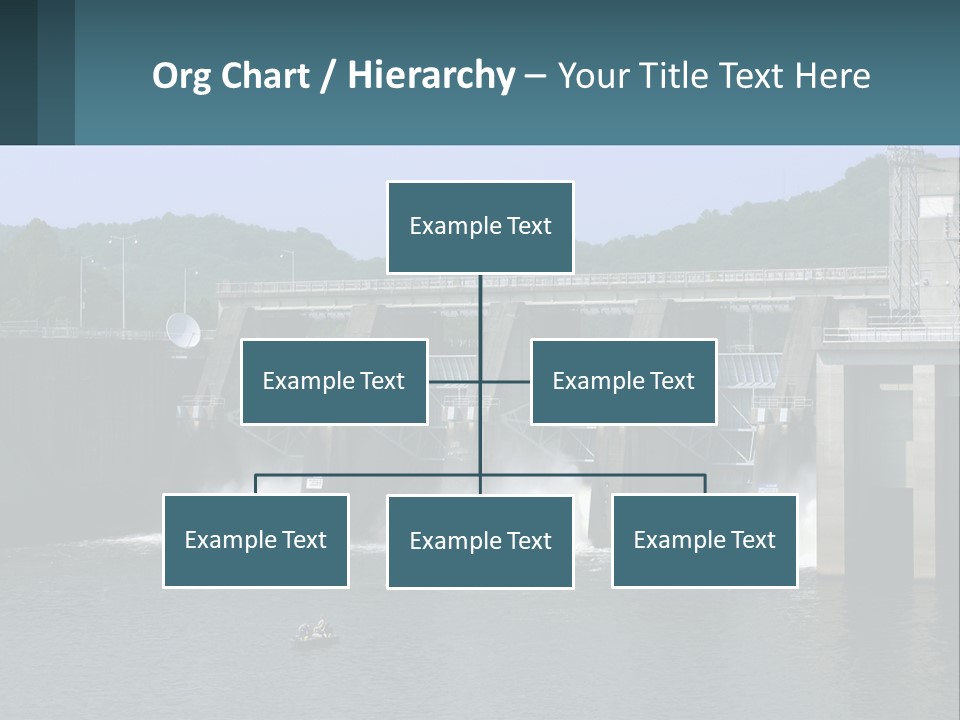 Org Chart / Hierarchy – Your Title Text Here

Example Text

Example Text

Example Text

Example Text

Example Text

Example Text